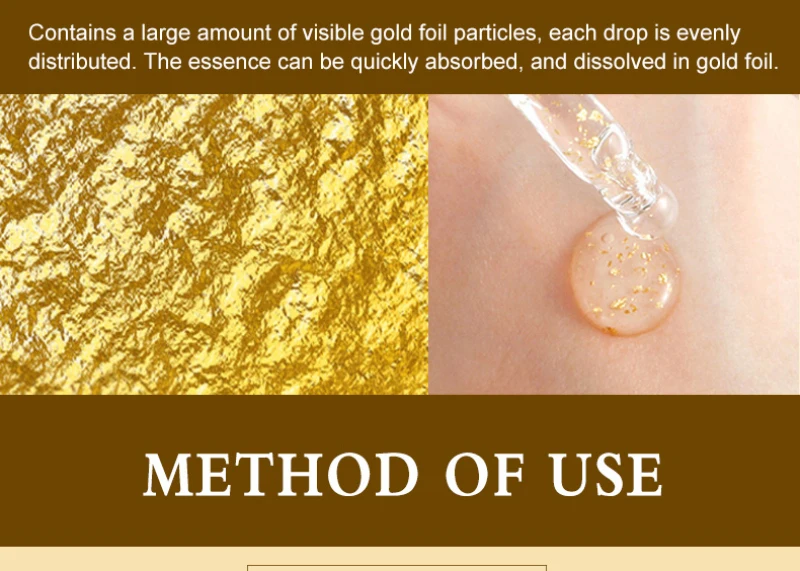 Contains a large amount of visible gold foil particles, each drop is evenly distributed. The essence can be quickly absorbed, and dissolved in gold foil.

METHOD OF USE